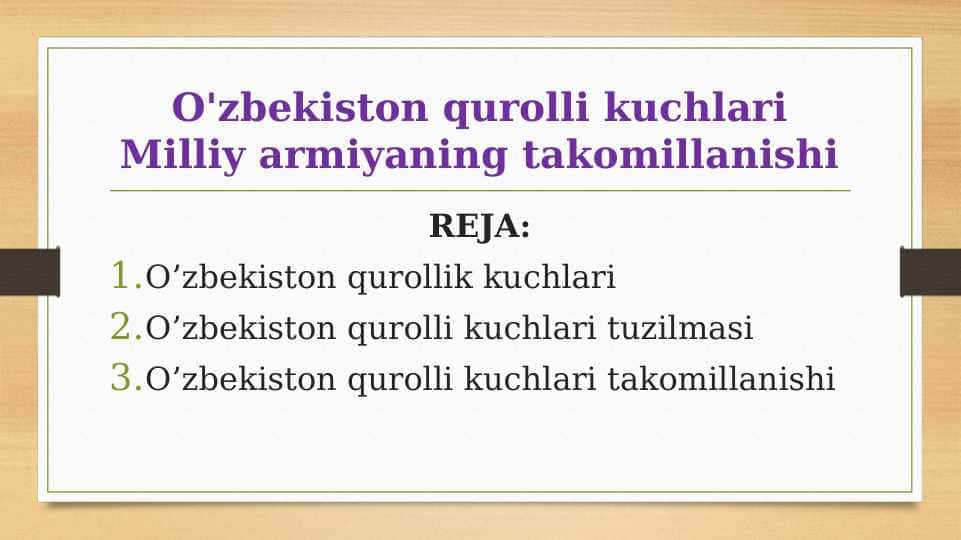 O'zbekiston qurolli kuchlari Milliy armiyaning takomillanishi

REJA:

1. O’zbekiston qurollik kuchlari
2. O’zbekiston qurolli kuchlari tuzilmasi
3. O’zbekiston qurolli kuchlari takomillanishi